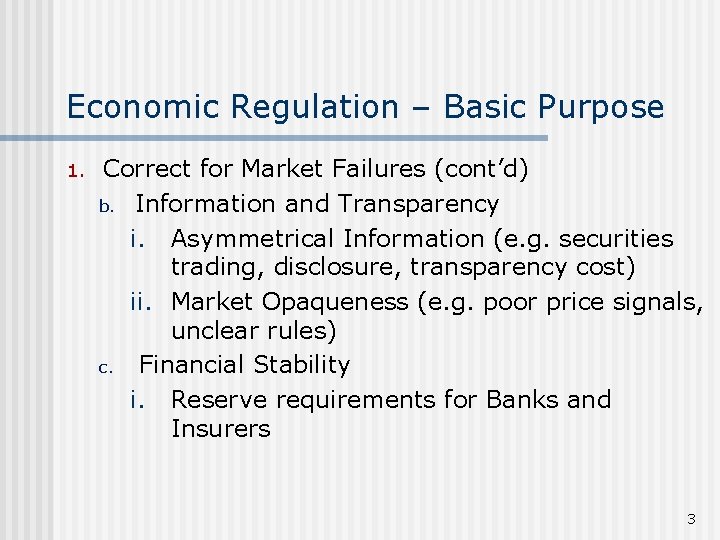 Economic Regulation – Basic Purpose

1. Correct for Market Failures (cont’d)
b. Information and Transparency
i. Asymmetrical Information (e.g. securities trading, disclosure, transparency cost)
ii. Market Opaqueness (e.g. poor price signals, unclear rules)
c. Financial Stability
i. Reserve requirements for Banks and Insurers

3